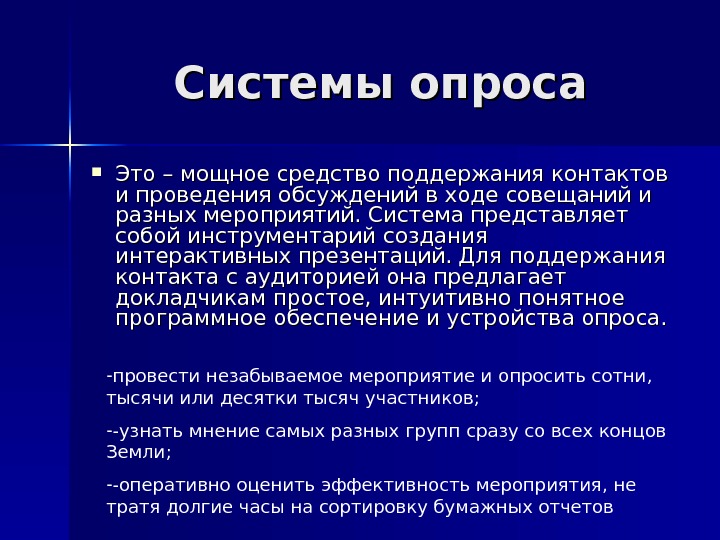 Системы опроса

Это – мощное средство поддержания контактов и проведения обсуждений в ходе совещаний и разных мероприятий. Система представляет собой инструментарий создания интерактивных презентаций. Для поддержания контакта с аудиторией она предлагает докладчикам простое, интуитивно понятное программное обеспечение и устройства опроса.

-провести незабываемое мероприятие и опросить сотни, тысячи или десятки тысяч участников;

--узнать мнение самых разных групп сразу со всех концов Земли;

--оперативно оценить эффективность мероприятия, не тратя долгие часы на сортировку бумажных отчетов